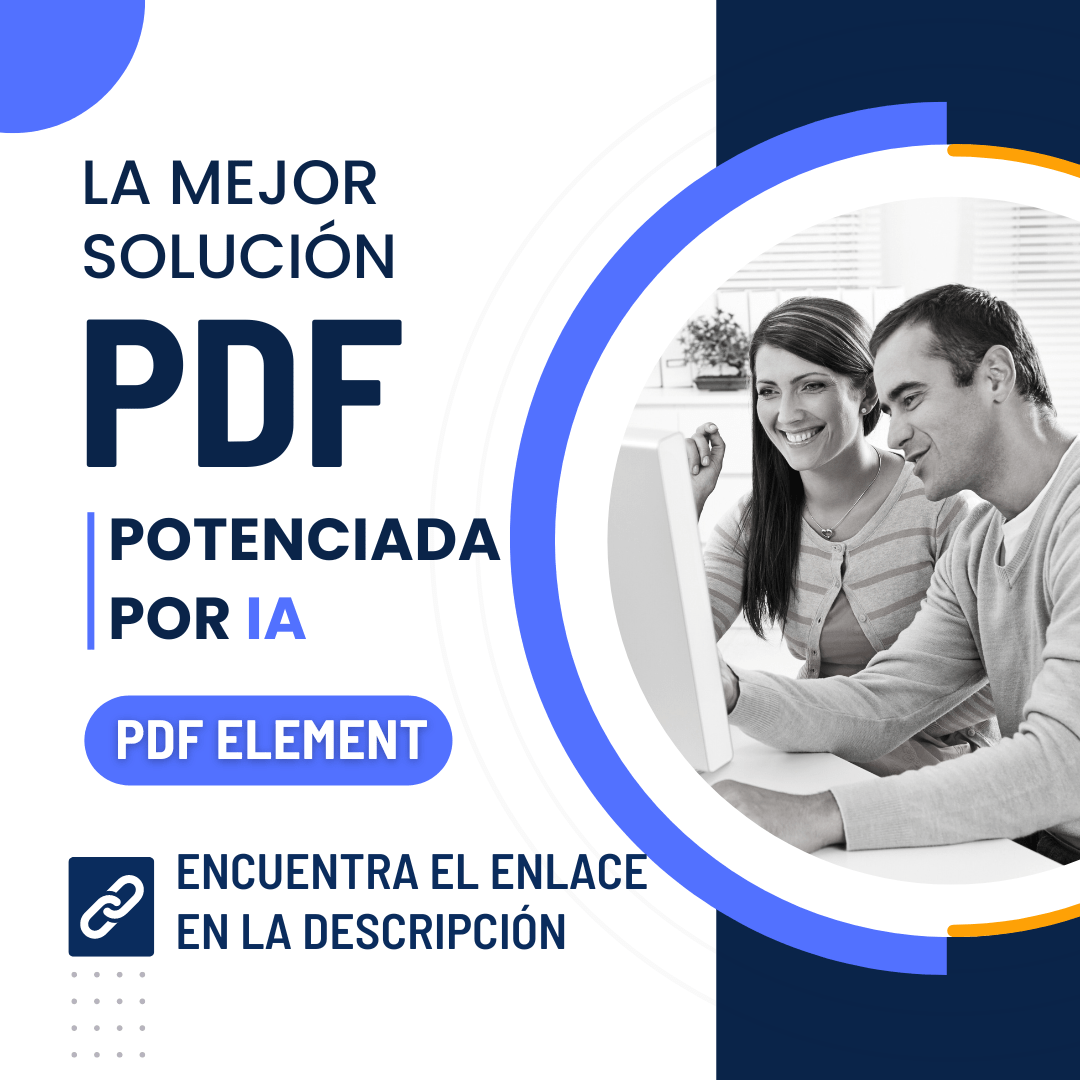 LA MEJOR SOLUCIÓN

PDF

POTENCIADA POR IA

PDF ELEMENT

ENCUENTRA EL ENLACE EN LA DESCRIPCIÓN